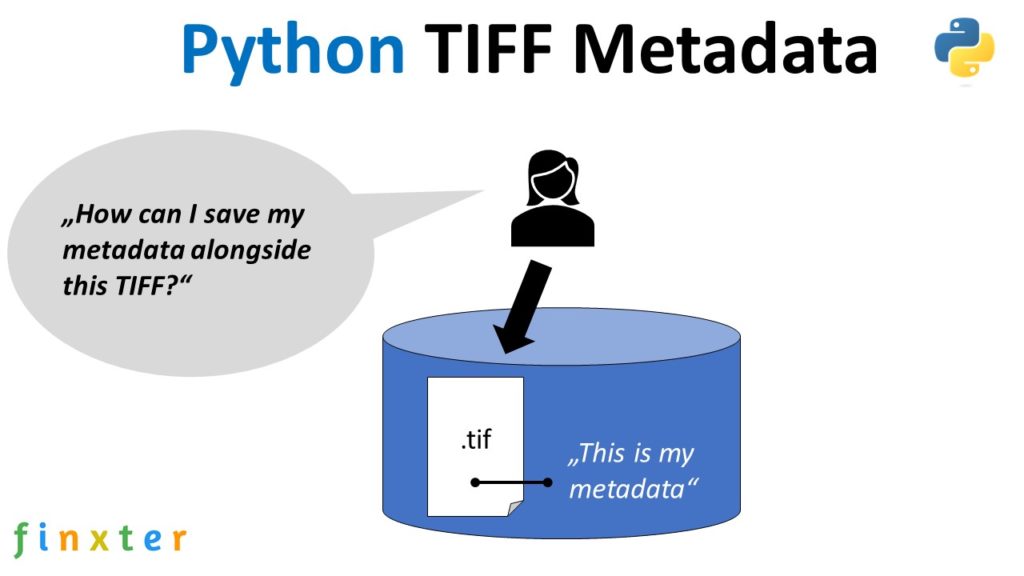 Python TIFF Metadata

„How can I save my metadata alongside this TIFF?“

.tif

„This is my metadata“

finxter